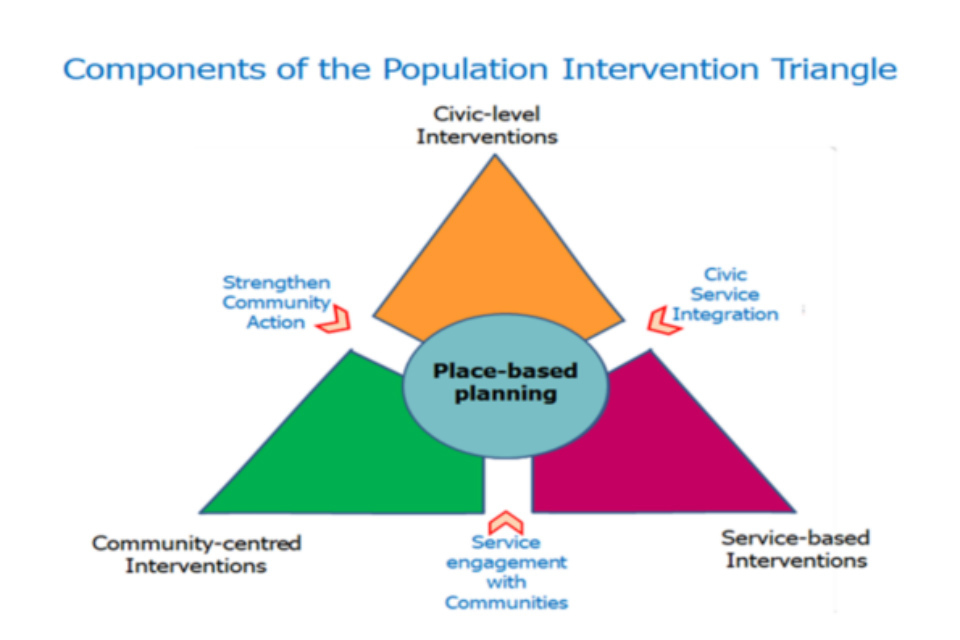 Components of the Population Intervention Triangle

Civic-level Interventions

Strengthen Community Action

Civic Service Integration

Place-based planning

Community-centred Interventions

Service engagement with Communities

Service-based Interventions